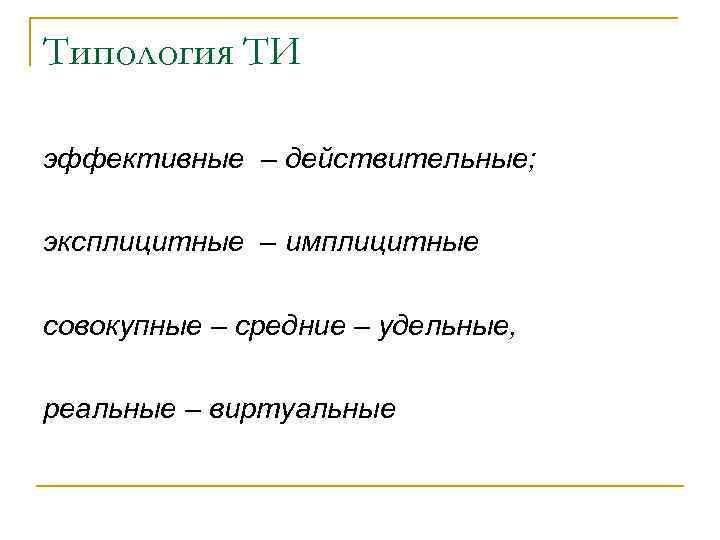 Типология ТИ

эффективные – действительные;

эксплицитные – имплицитные

совокупные – средние – удельные,

реальные – виртуальные